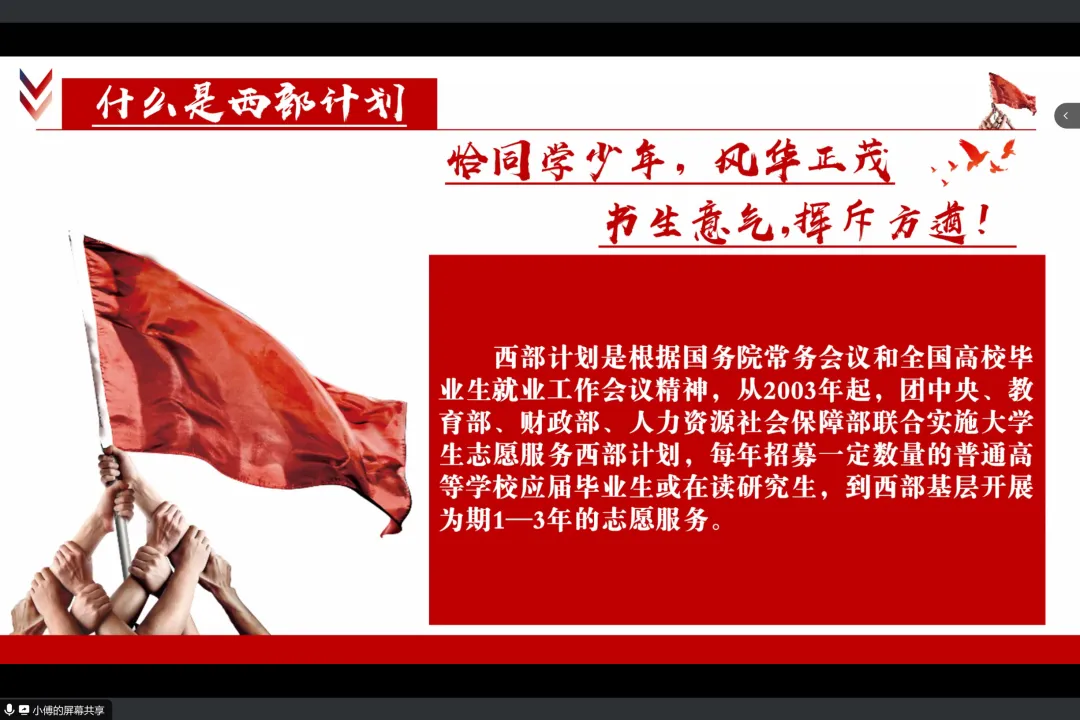 什么是西部计划

恰同学少年，风华正茂
书生意气，挥斥方遒！

西部计划是根据国务院常务会议和全国高校毕业生就业工作会议精神，从2003年起，团中央、教育部、财政部、人力资源社会保障部联合实施大学生志愿服务西部计划，每年招募一定数量的普通高等学校应届毕业生或在读研究生，到西部基层开展为期1—3年的志愿服务。

小傅的屏幕共享